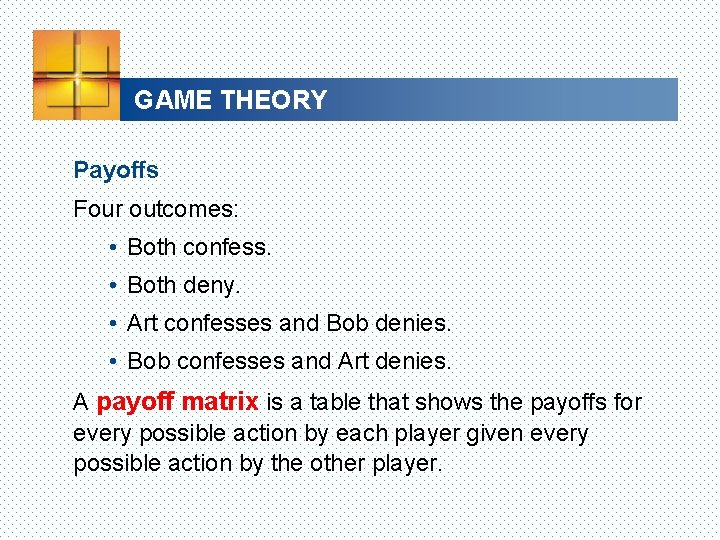 GAME THEORY

Payoffs

Four outcomes:

• Both confess.
• Both deny.
• Art confesses and Bob denies.
• Bob confesses and Art denies.

A payoff matrix is a table that shows the payoffs for every possible action by each player given every possible action by the other player.